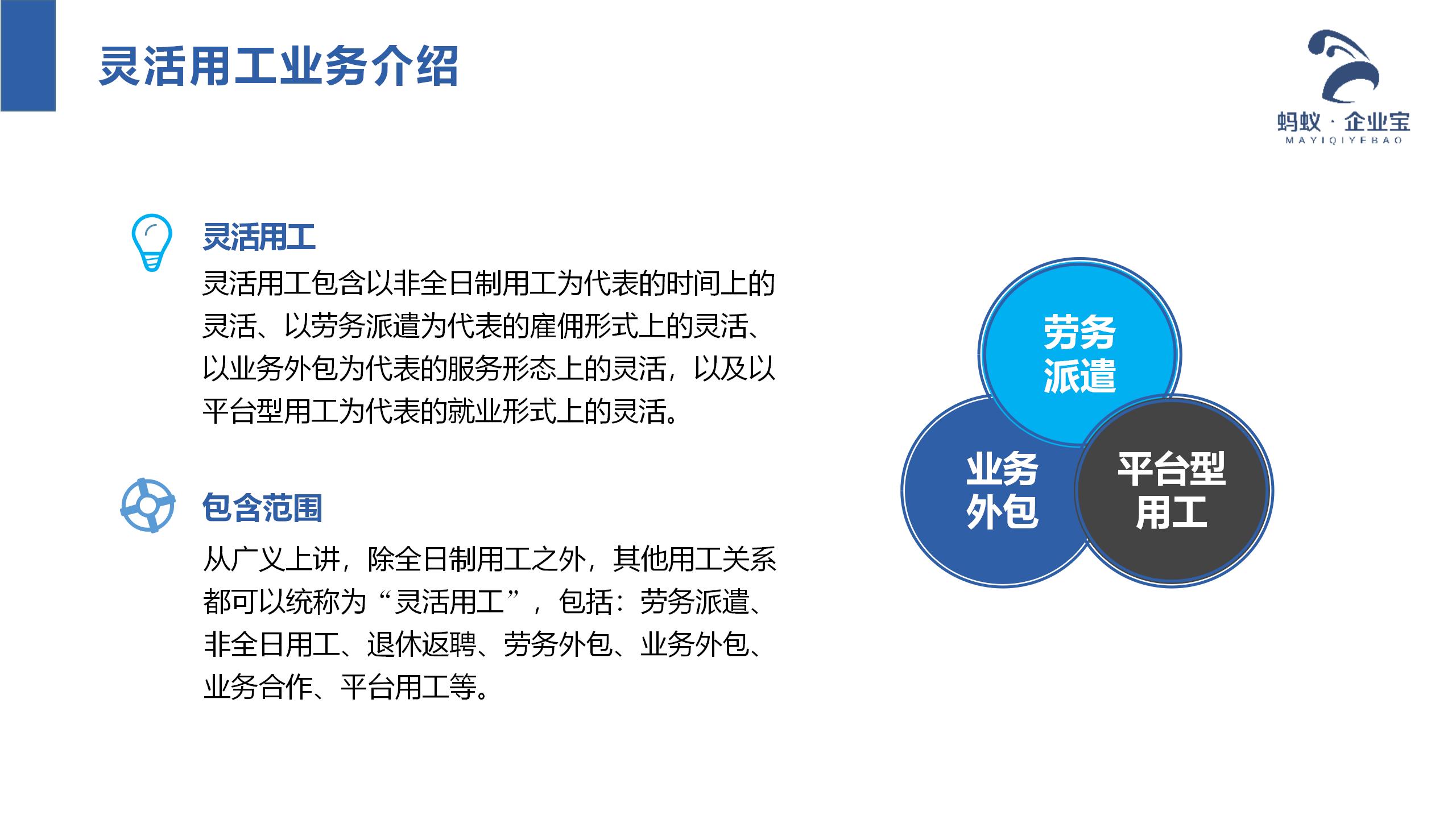 灵活用工业务介绍

蚂蚁 · 企业宝
MAYIQIYEBAO

灵活用工

灵活用工包含以非全日制用工为代表的时间上的灵活、以劳务派遣为代表的雇佣形式上的灵活、以业务外包为代表的服务形态上的灵活，以及以平台型用工为代表的就业形式上的灵活。

包含范围

从广义上讲，除全日制用工之外，其他用工关系都可以统称为“灵活用工”，包括：劳务派遣、非全日用工、退休返聘、劳务外包、业务外包、业务合作、平台用工等。

劳务派遣

业务外包

平台型用工